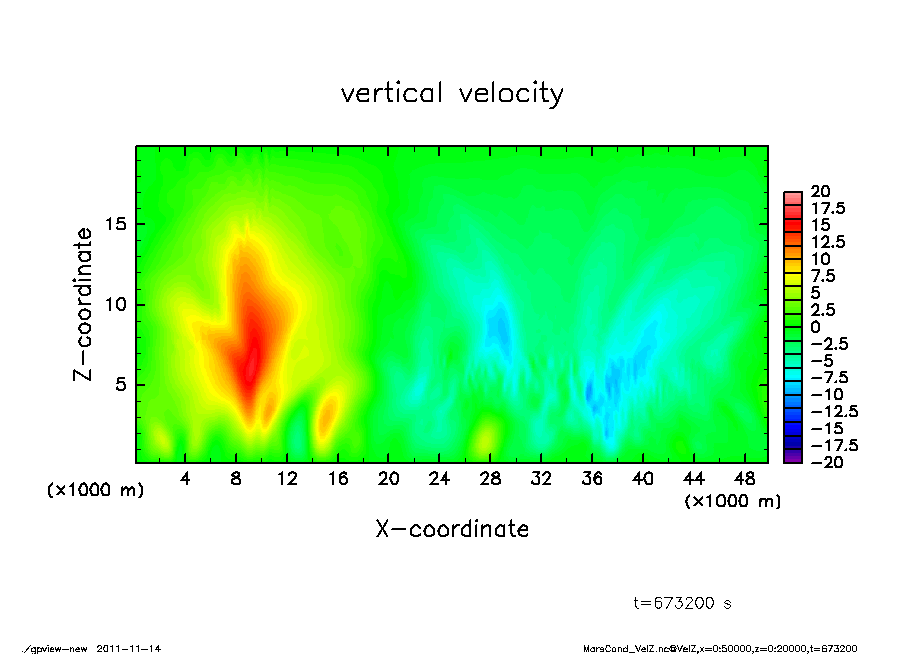 vertical velocity

Z-coordinate

15
10
5

(×1000 m)

4 8 12 16 20 24 28 32 36 40 44 48

(×1000 m)

X-coordinate

20
17.5
15
12.5
10
7.5
5
2.5
0
−2.5
−5
−7.5
−10
−12.5
−15
−17.5
−20

t=673200 s

./gpview-new 2011-11-14

MarsCond_VelZ.nc@VelZ,x=0:50000,z=0:20000,t=673200